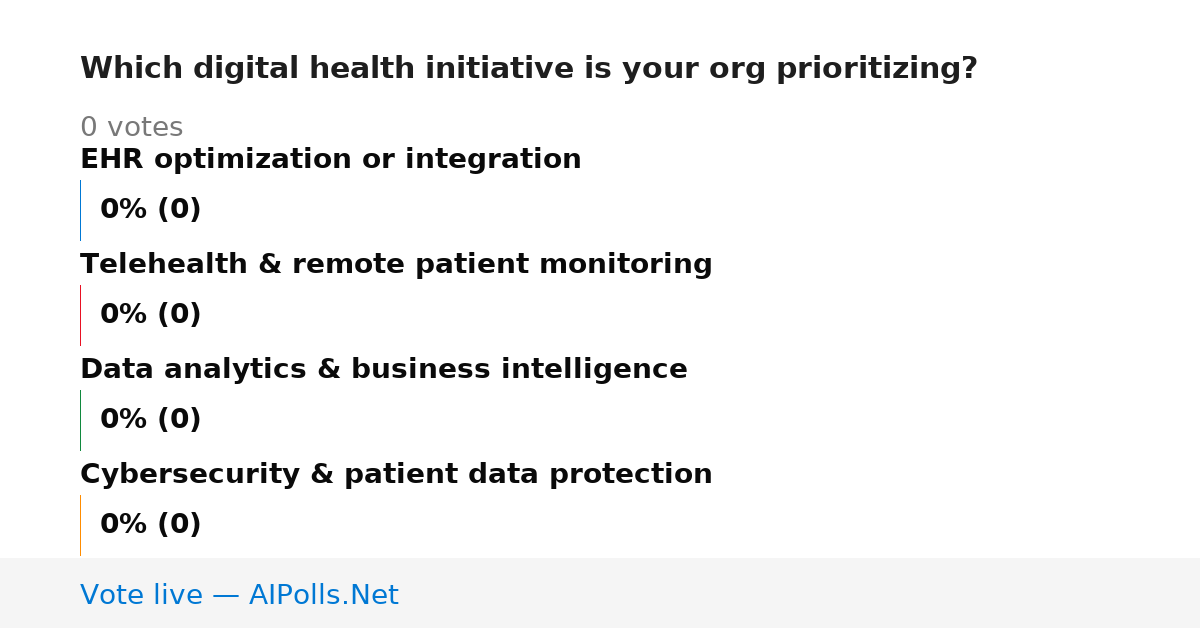 Which digital health initiative is your org prioritizing?

0 votes

EHR optimization or integration

0% (0)

Telehealth & remote patient monitoring

0% (0)

Data analytics & business intelligence

0% (0)

Cybersecurity & patient data protection

0% (0)

Vote live — AIPolls.Net